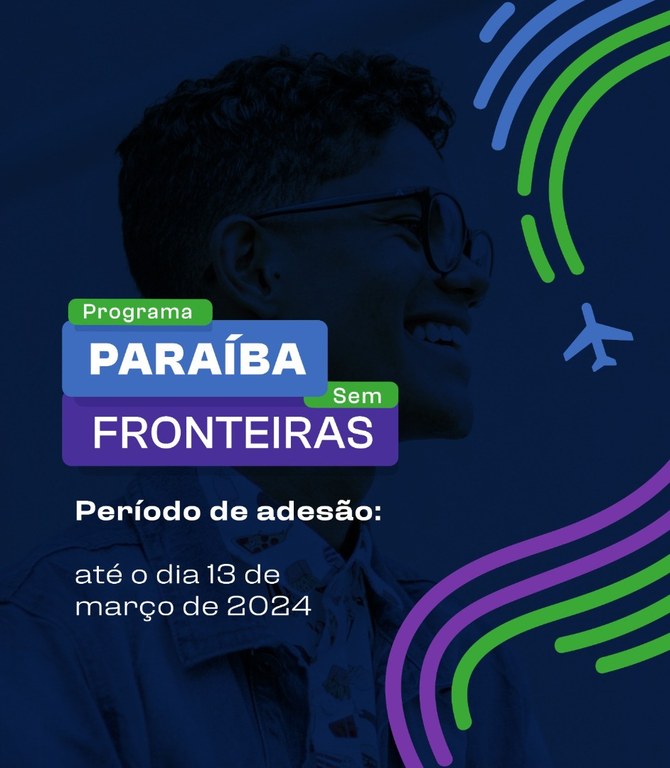 Programa
PARAÍBA
Sem
FRONTEIRAS

Período de adesão:

até o dia 13 de março de 2024